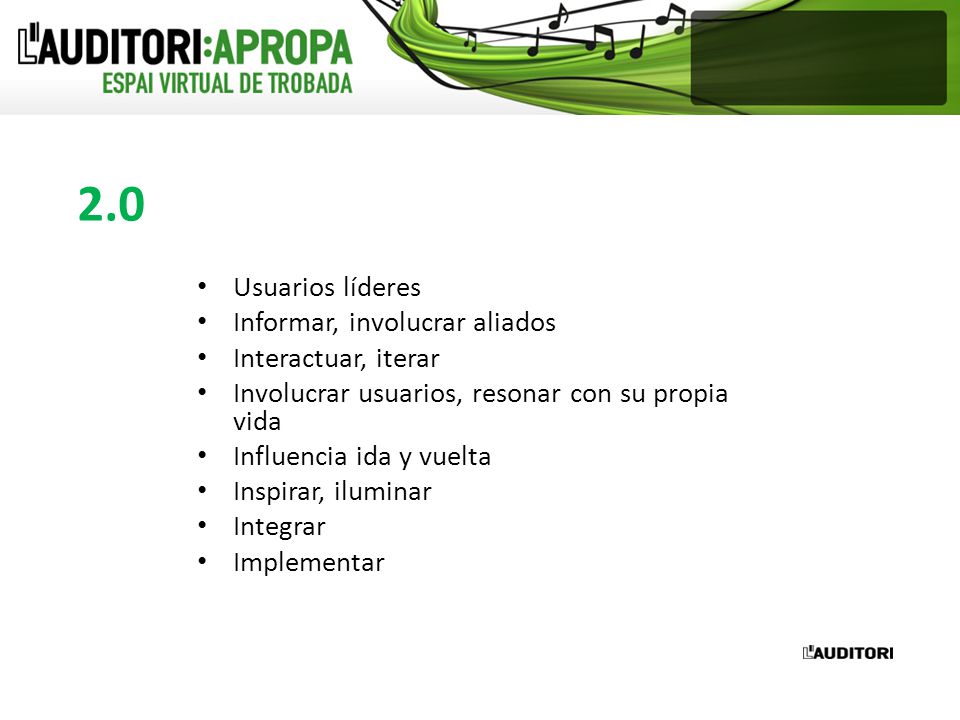 L'AUDITORI:APROPA
ESPAI VIRTUAL DE TROBADA

2.0

• Usuarios líderes
• Informar, involucrar aliados
• Interactuar, iterar
• Involucrar usuarios, resonar con su propia vida
• Influencia ida y vuelta
• Inspirar, iluminar
• Integrar
• Implementar

L'AUDITORI